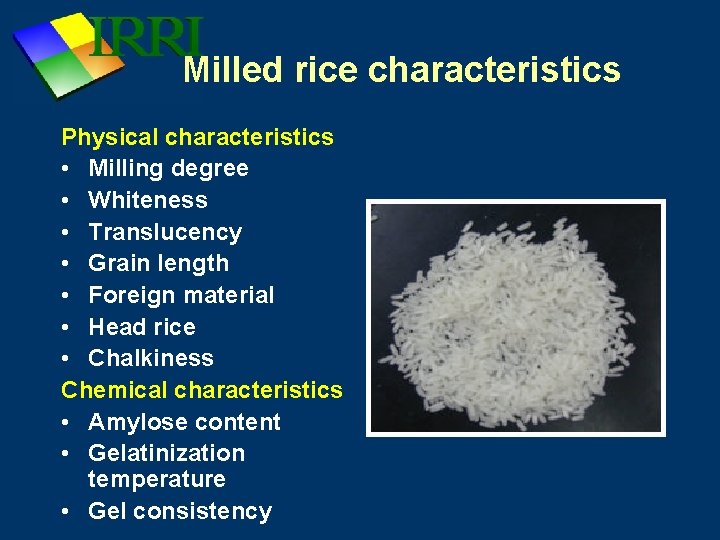 IRRI

Milled rice characteristics

Physical characteristics
• Milling degree
• Whiteness
• Translucency
• Grain length
• Foreign material
• Head rice
• Chalkiness

Chemical characteristics
• Amylose content
• Gelatinization temperature
• Gel consistency